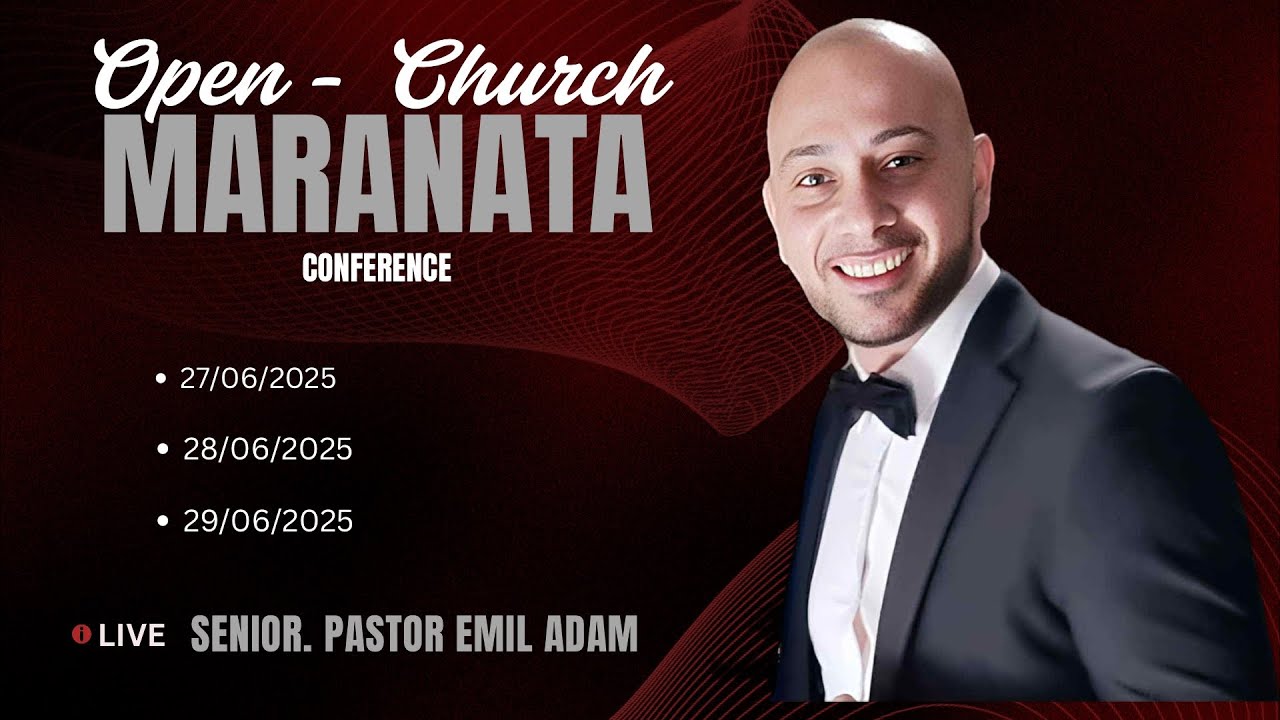 Open - Church
MARANATA
CONFERENCE

• 27/06/2025
• 28/06/2025
• 29/06/2025

LIVE SENIOR. PASTOR EMIL ADAM